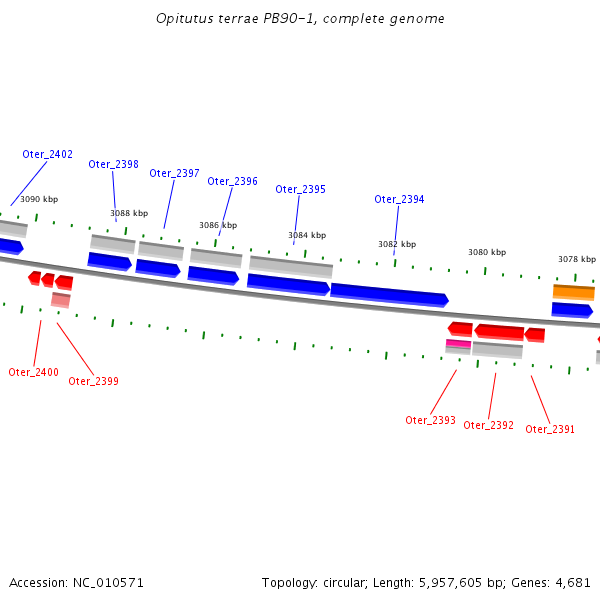 Opitutus terrae PB90-1, complete genome

Oter_2402
Oter_2398
Oter_2397
Oter_2396
Oter_2395
Oter_2394

3090 kbp
3088 kbp
3086 kbp
3084 kbp
3082 kbp
3080 kbp
3078 kbp

Oter_2400
Oter_2399

Oter_2393
Oter_2392
Oter_2391

Accession: NC_010571

Topology: circular; Length: 5,957,605 bp; Genes: 4,681